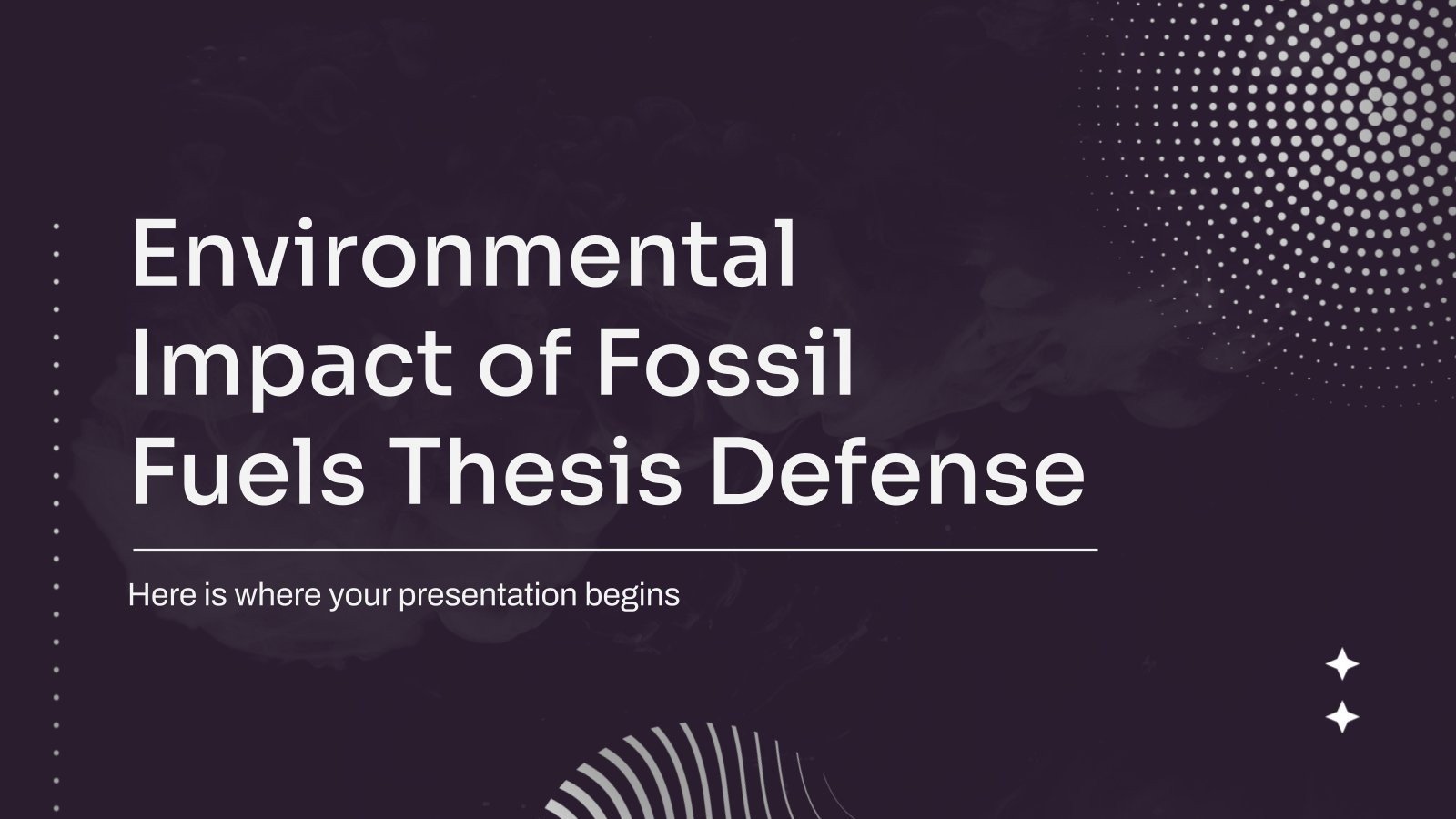 Environmental Impact of Fossil Fuels Thesis Defense

Here is where your presentation begins